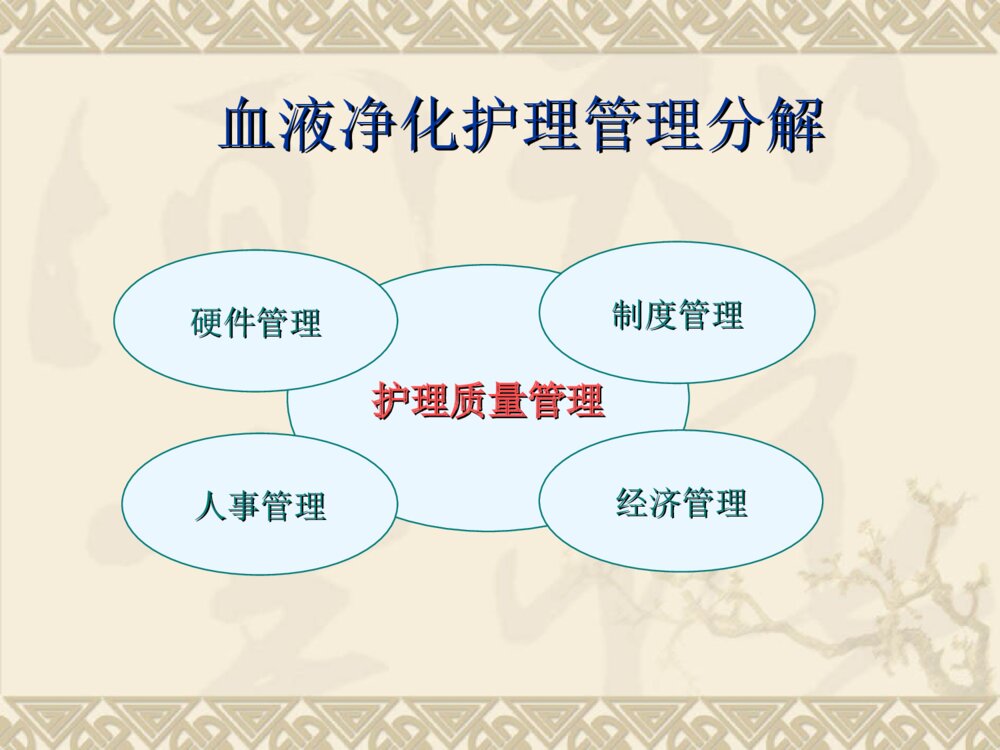 血液净化护理管理分解

硬件管理

制度管理

护理质量管理

人事管理

经济管理